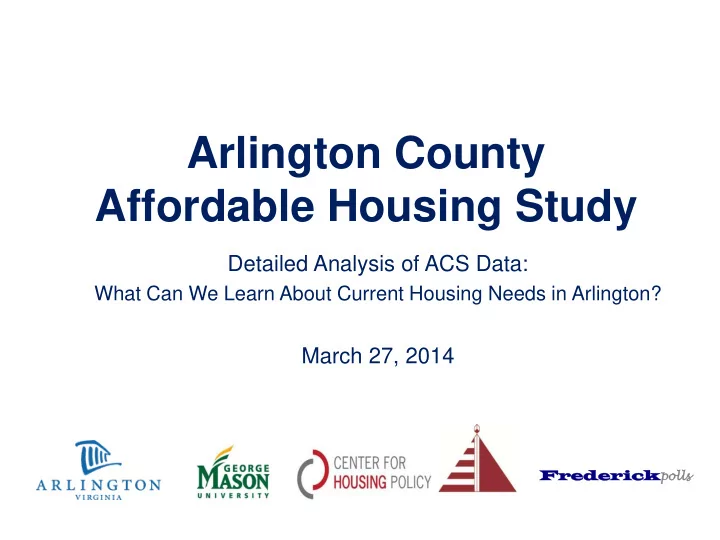 Arlington County
Affordable Housing Study

Detailed Analysis of ACS Data:
What Can We Learn About Current Housing Needs in Arlington?

March 27, 2014

ARLINGTON
VIRGINIA

GEORGE
MASON
UNIVERSITY

CENTER FOR
HOUSING POLICY

Frederickpolls